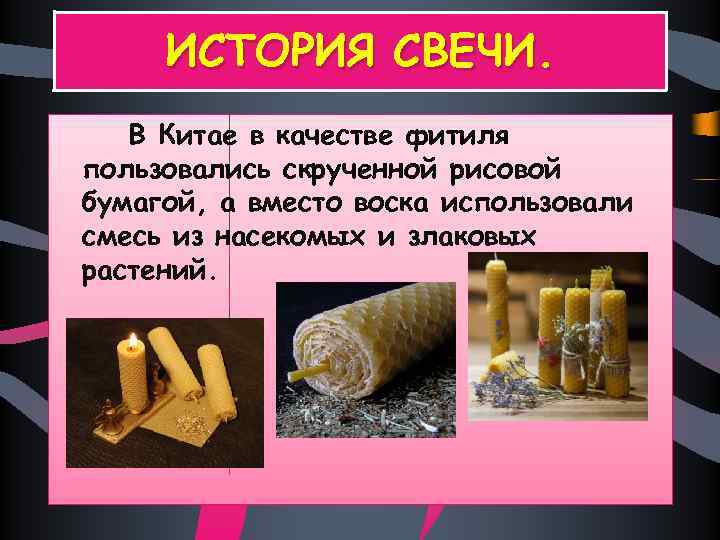 ИСТОРИЯ СВЕЧИ.

В Китае в качестве фитиля пользовались скрученной рисовой бумагой, а вместо воска использовали смесь из насекомых и злаковых растений.